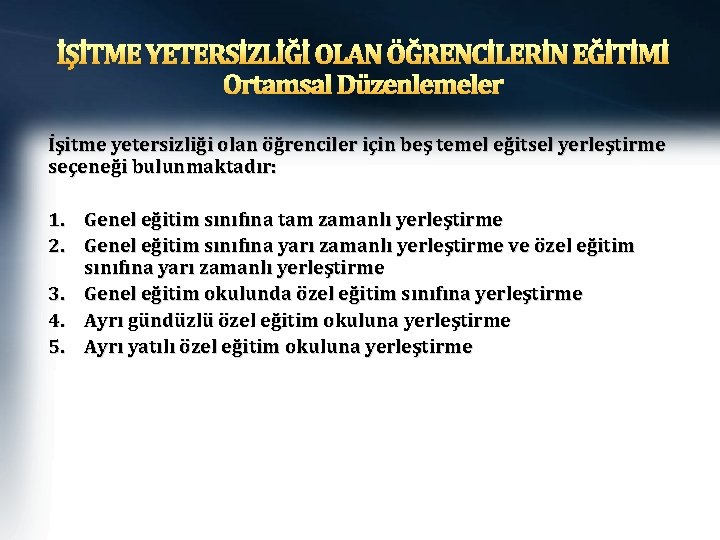 İŞİTME YETERSİZLİĞİ OLAN ÖĞRENCİLERİN EĞİTİMİ
Ortamsal Düzenlemeler

İşitme yetersizliği olan öğrenciler için beş temel eğitsel yerleştirme seçeneği bulunmaktadır:

1. Genel eğitim sınıfına tam zamanlı yerleştirme
2. Genel eğitim sınıfına yarı zamanlı yerleştirme ve özel eğitim sınıfına yarı zamanlı yerleştirme
3. Genel eğitim okulunda özel eğitim sınıfına yerleştirme
4. Ayrı gündüzlü özel eğitim okuluna yerleştirme
5. Ayrı yatılı özel eğitim okuluna yerleştirme